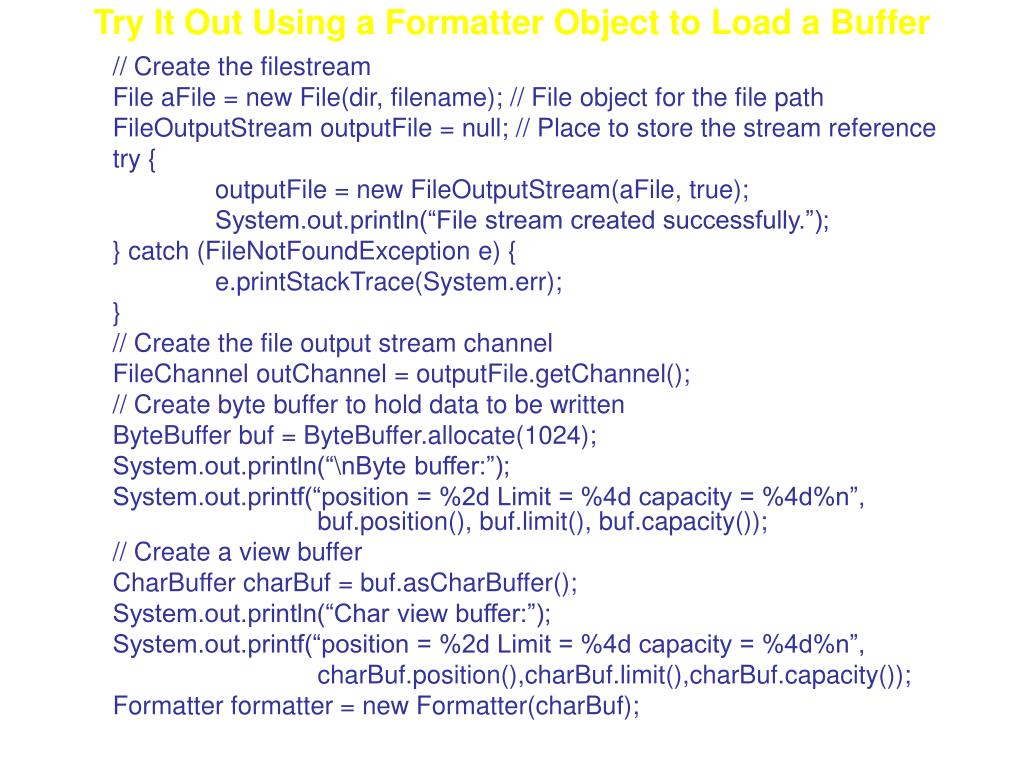 Try It Out Using a Formatter Object to Load a Buffer

// Create the filestream
File aFile = new File(dir, filename); // File object for the file path
FileOutputStream outputFile = null; // Place to store the stream reference
try {
    outputFile = new FileOutputStream(aFile, true);
    System.out.println(“File stream created successfully.”);
} catch (FileNotFoundException e) {
    e.printStackTrace(System.err);
}
// Create the file output stream channel
FileChannel outChannel = outputFile.getChannel();
// Create byte buffer to hold data to be written
ByteBuffer buf = ByteBuffer.allocate(1024);
System.out.println(“\nByte buffer:”);
System.out.printf(“position = %2d Limit = %4d capacity = %4d%n”,
        buf.position(), buf.limit(), buf.capacity());
// Create a view buffer
CharBuffer charBuf = buf.asCharBuffer();
System.out.println(“Char view buffer:”);
System.out.printf(“position = %2d Limit = %4d capacity = %4d%n”,
        charBuf.position(),charBuf.limit(),charBuf.capacity());
Formatter formatter = new Formatter(charBuf);